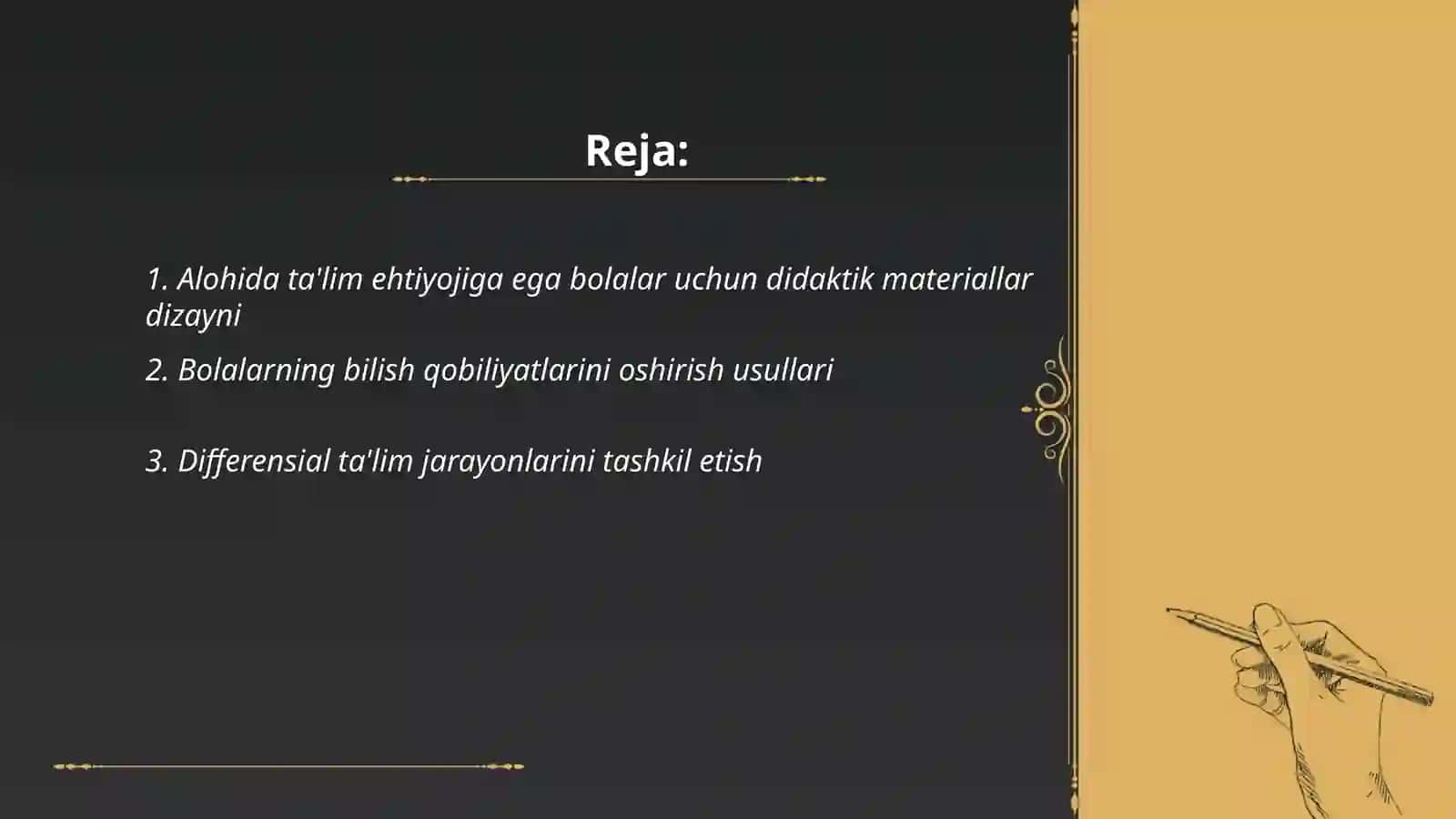 Reja:

1. Alohida ta'lim ehtiyojiga ega bolalar uchun didaktik materiallar dizayni

2. Bolalarning bilish qobiliyatlarini oshirish usullari

3. Differensial ta'lim jarayonlarini tashkil etish